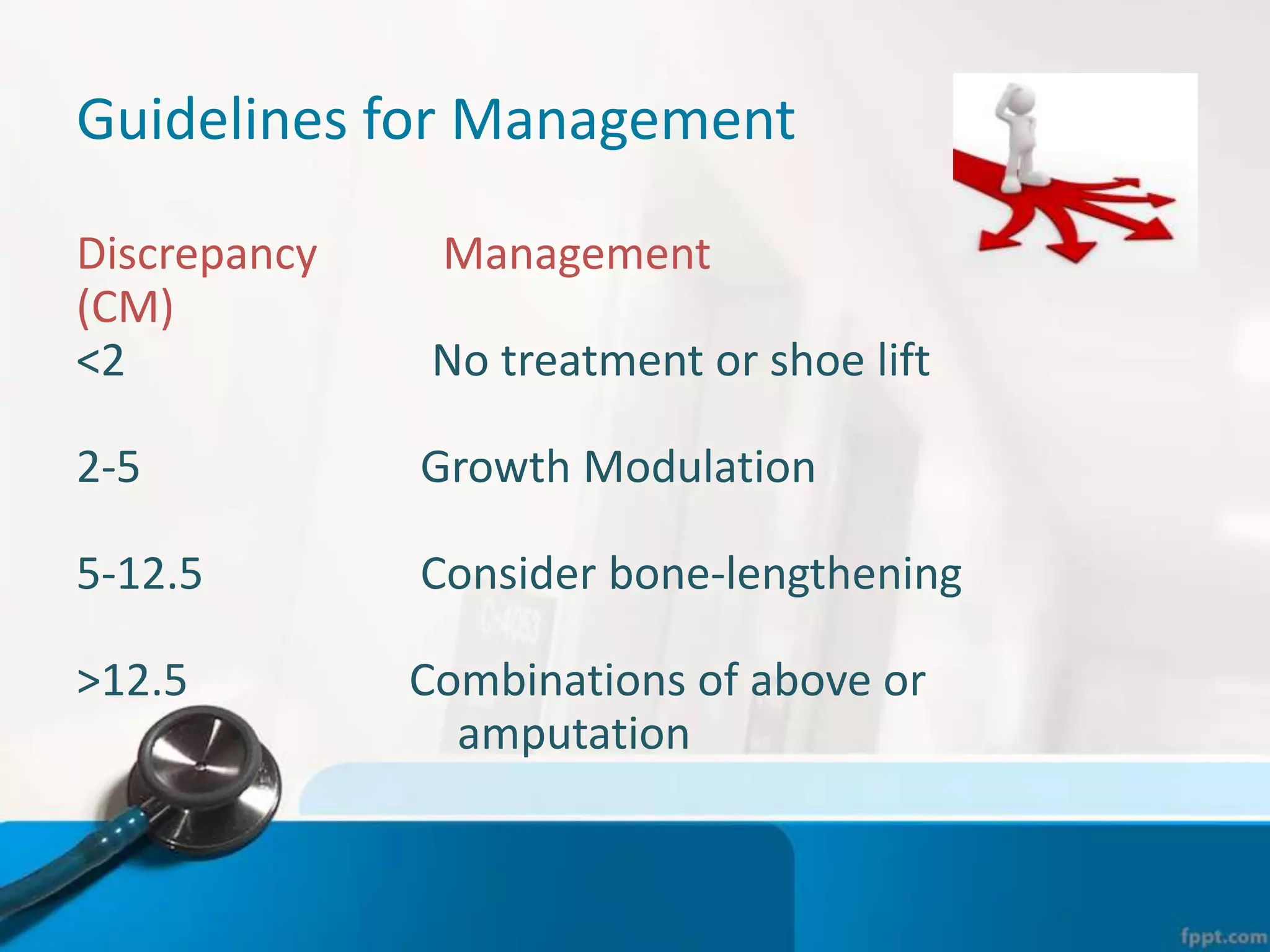 Guidelines for Management

| Discrepancy (CM) | Management |
|---|---|
| <2 | No treatment or shoe lift |
| 2-5 | Growth Modulation |
| 5-12.5 | Consider bone-lengthening |
| >12.5 | Combinations of above or amputation |

fppt.com